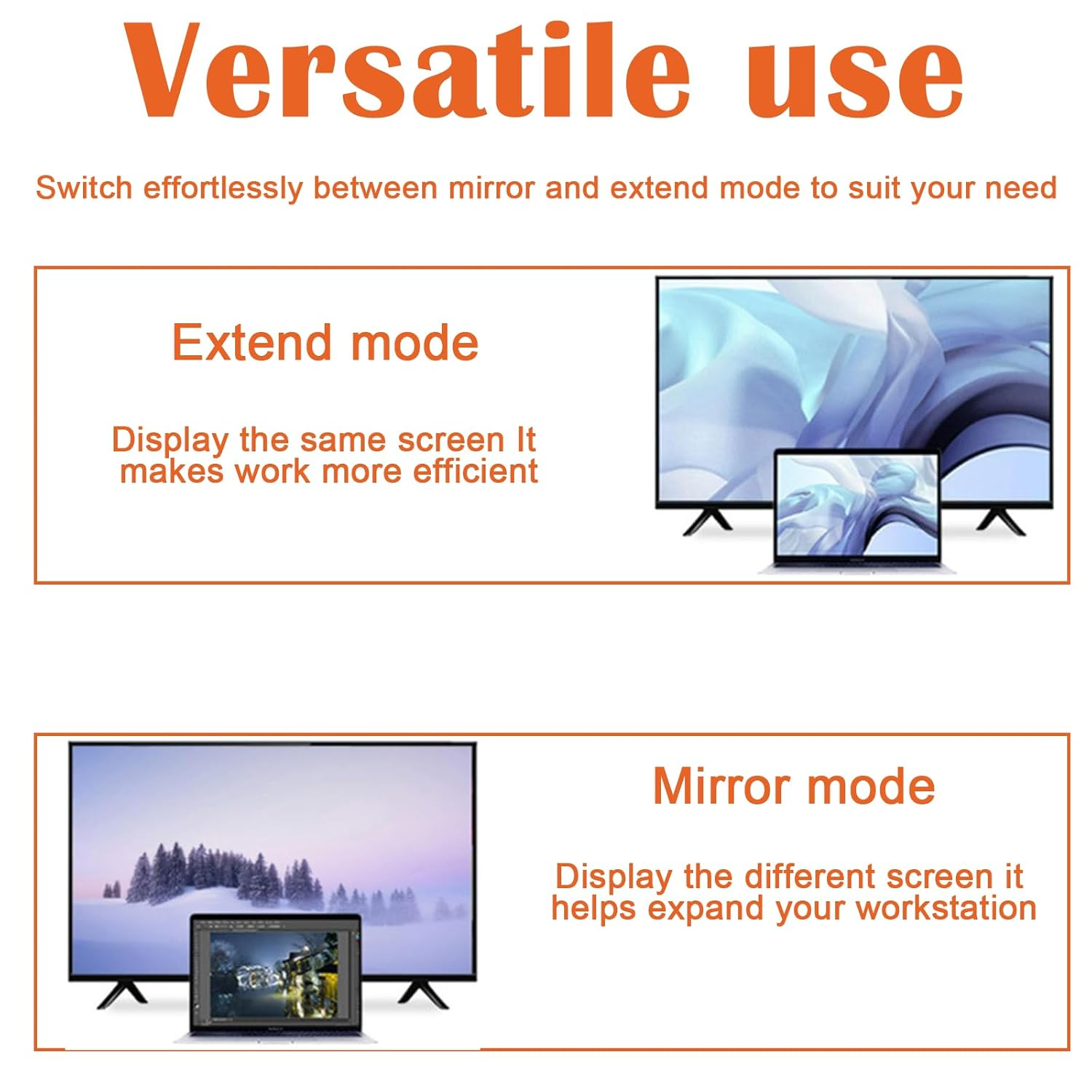 Versatile use

Switch effortlessly between mirror and extend mode to suit your need

Extend mode

Display the same screen It makes work more efficient

Mirror mode

Display the different screen it helps expand your workstation